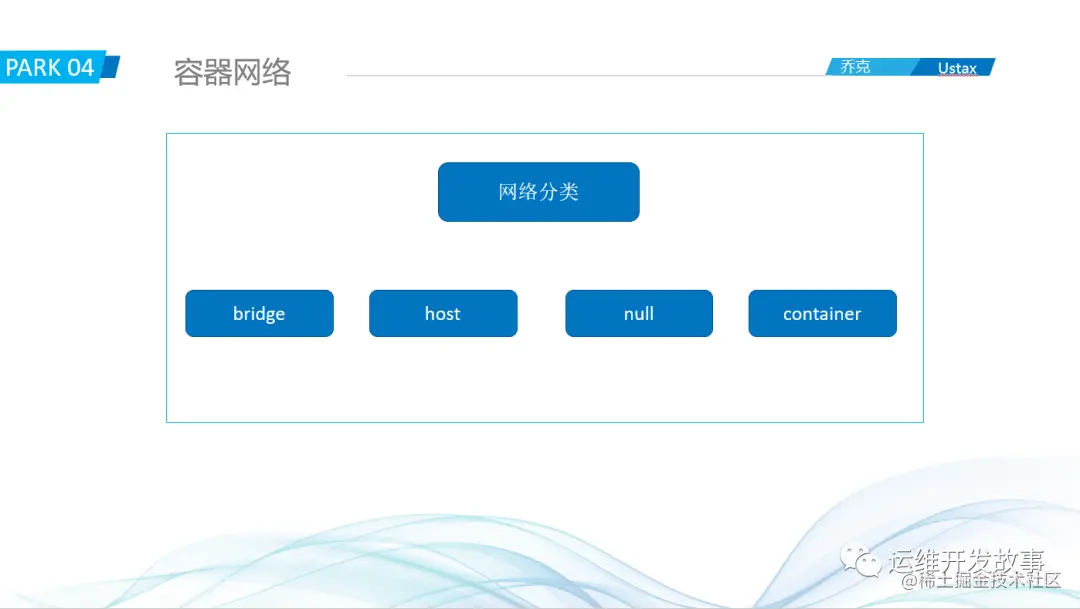 PARK 04

容器网络

乔克 Ustax

网络分类

bridge

host

null

container

运维开发故事
@稀土掘金技术社区